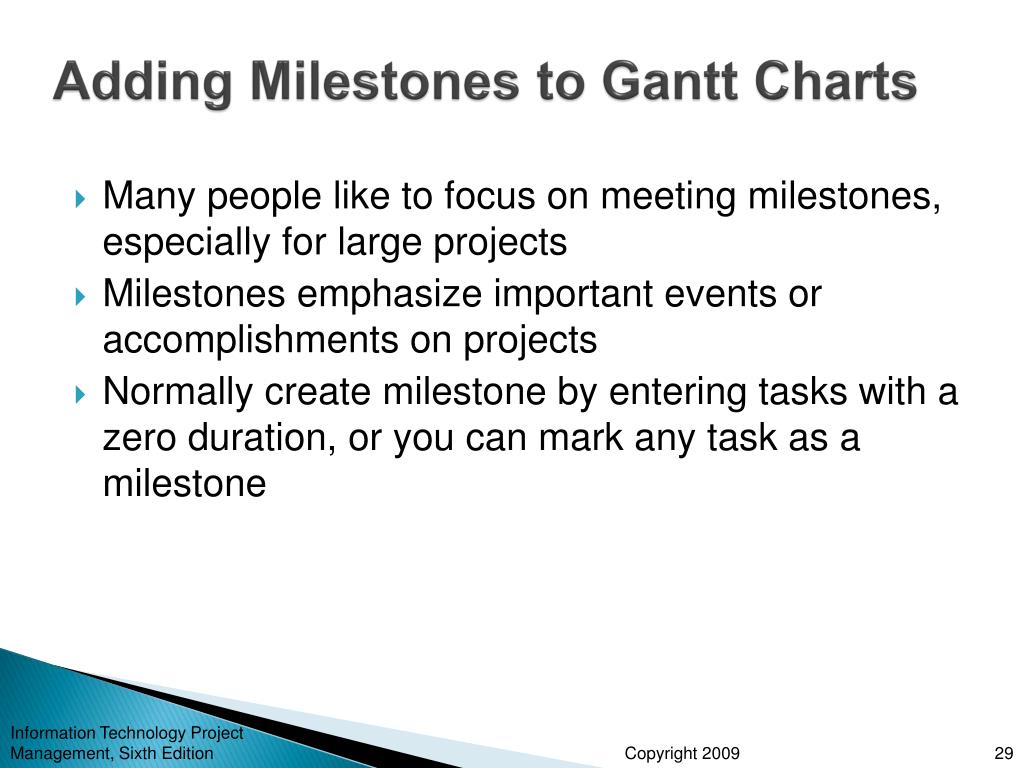 Adding Milestones to Gantt Charts

Many people like to focus on meeting milestones, especially for large projects

Milestones emphasize important events or accomplishments on projects

Normally create milestone by entering tasks with a zero duration, or you can mark any task as a milestone

Information Technology Project Management, Sixth Edition

Copyright 2009

29